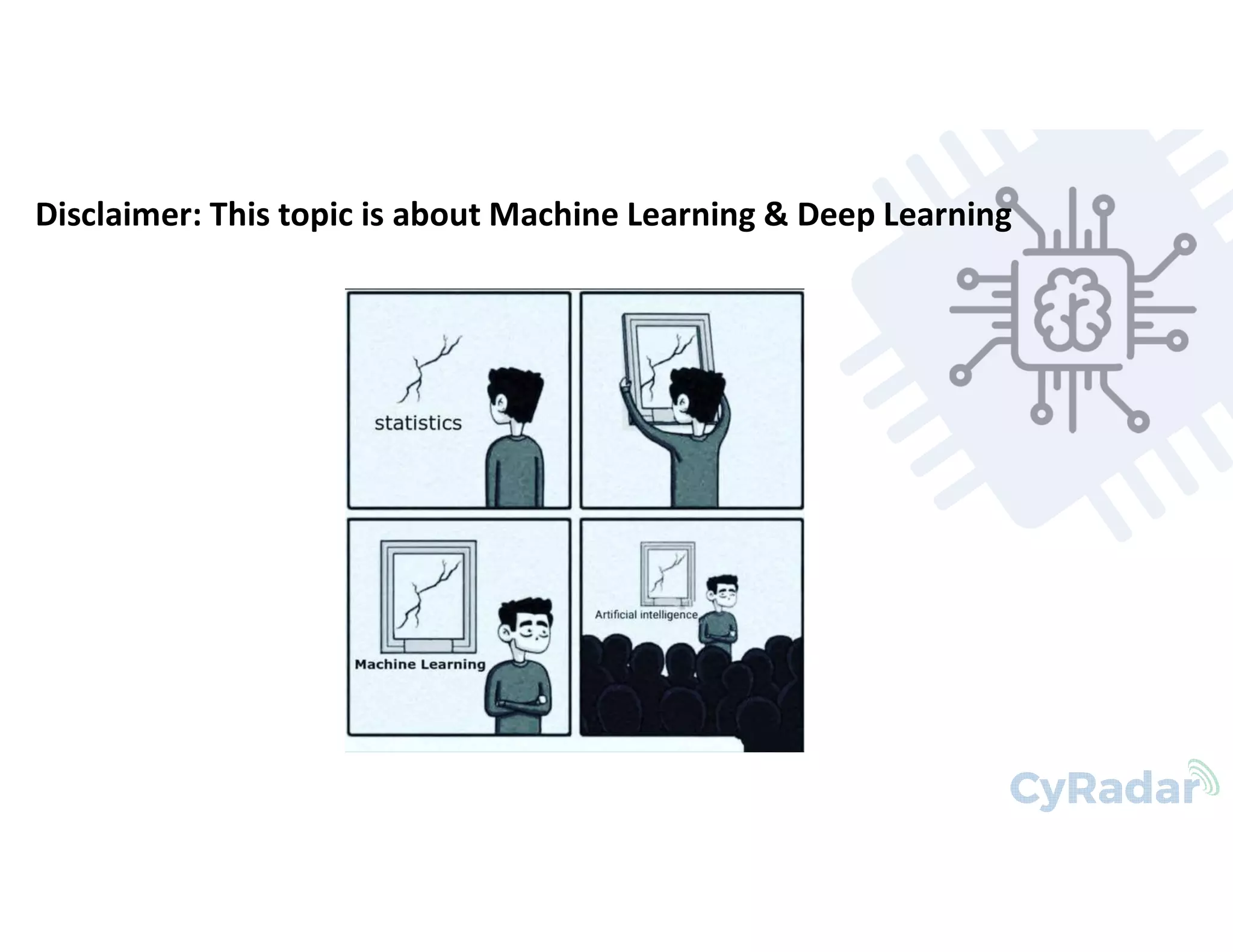 Disclaimer: This topic is about Machine Learning & Deep Learning

statistics

Machine Learning

Artificial intelligence

CyRadar